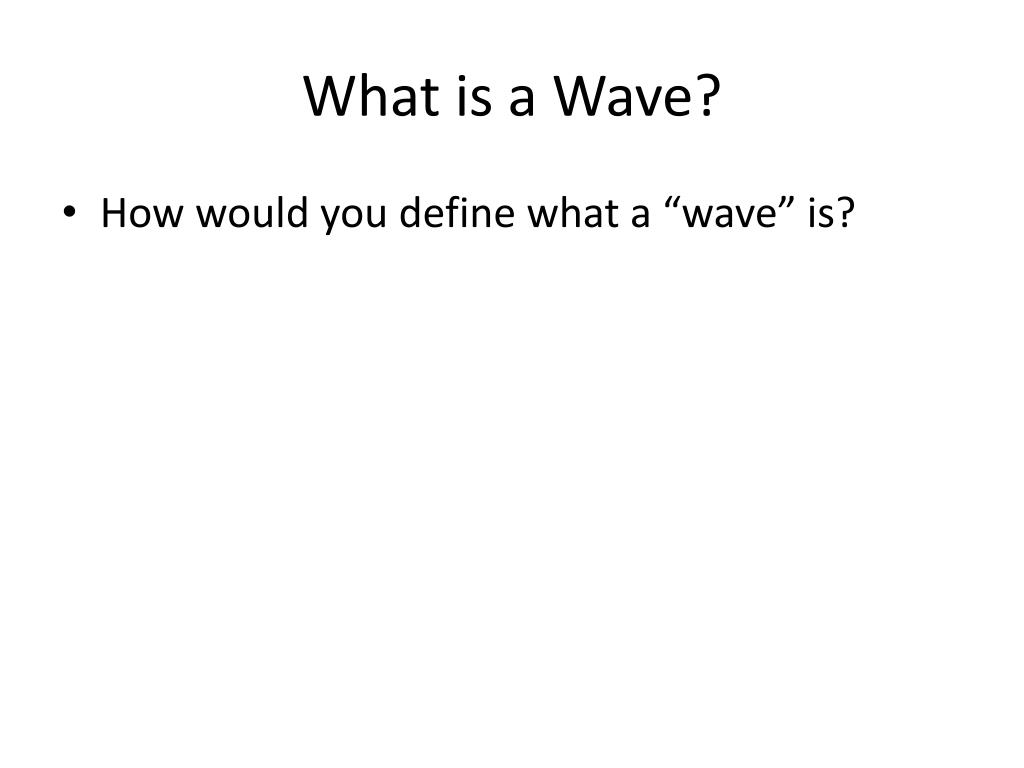 What is a Wave?

• How would you define what a “wave” is?